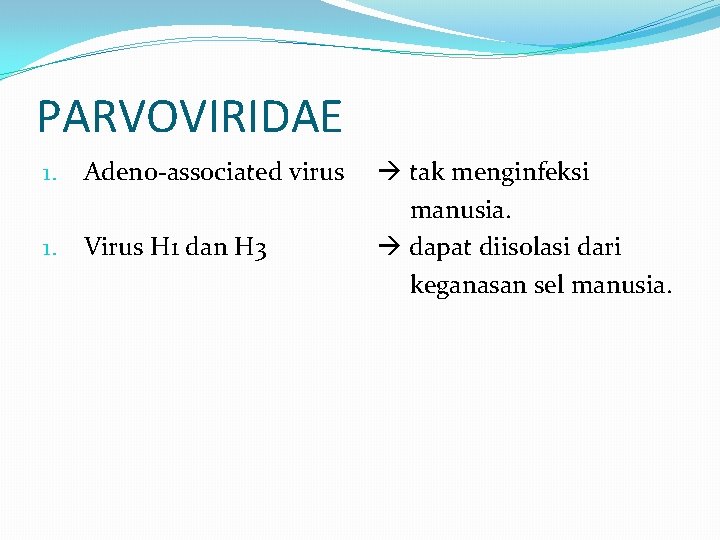 PARVOVIRIDAE

1. Adeno-associated virus → tak menginfeksi manusia.

1. Virus H1 dan H3 → dapat diisolasi dari keganasan sel manusia.